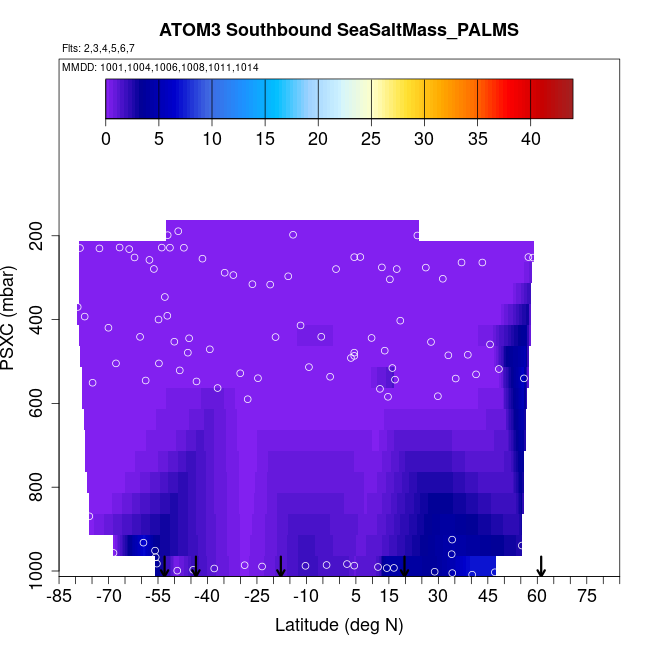 ATOM3 Southbound SeaSaltMass_PALMS
Flts: 2,3,4,5,6,7
MMDD: 1001,1004,1006,1008,1011,1014

0 5 10 15 20 25 30 35 40

PSXC (mbar)
200
400
600
800
1000

-85 -70 -55 -40 -25 -10 5 15 30 45 60 75
Latitude (deg N)